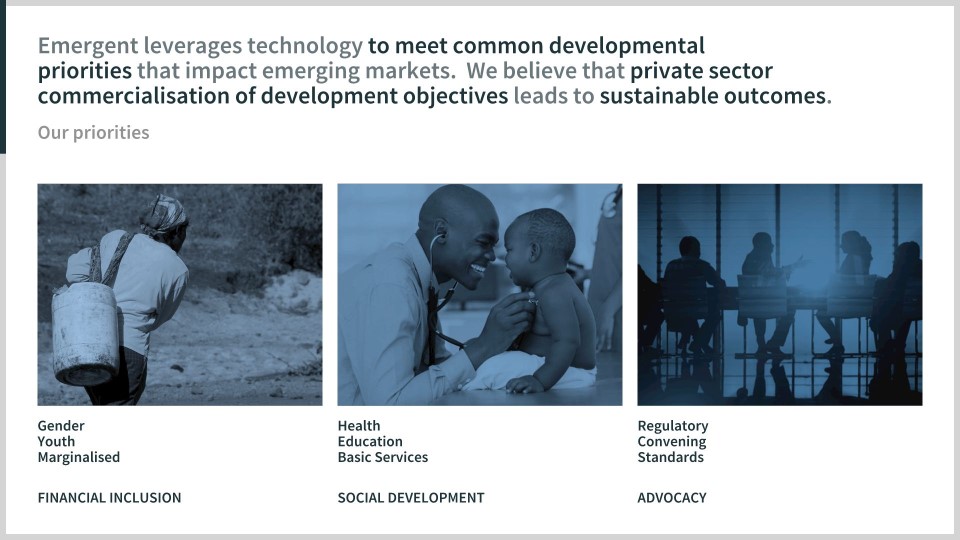 Emergent leverages technology to meet common developmental priorities that impact emerging markets. We believe that private sector commercialisation of development objectives leads to sustainable outcomes.

Our priorities

Gender
Youth
Marginalised

FINANCIAL INCLUSION

Health
Education
Basic Services

SOCIAL DEVELOPMENT

Regulatory
Convening
Standards

ADVOCACY